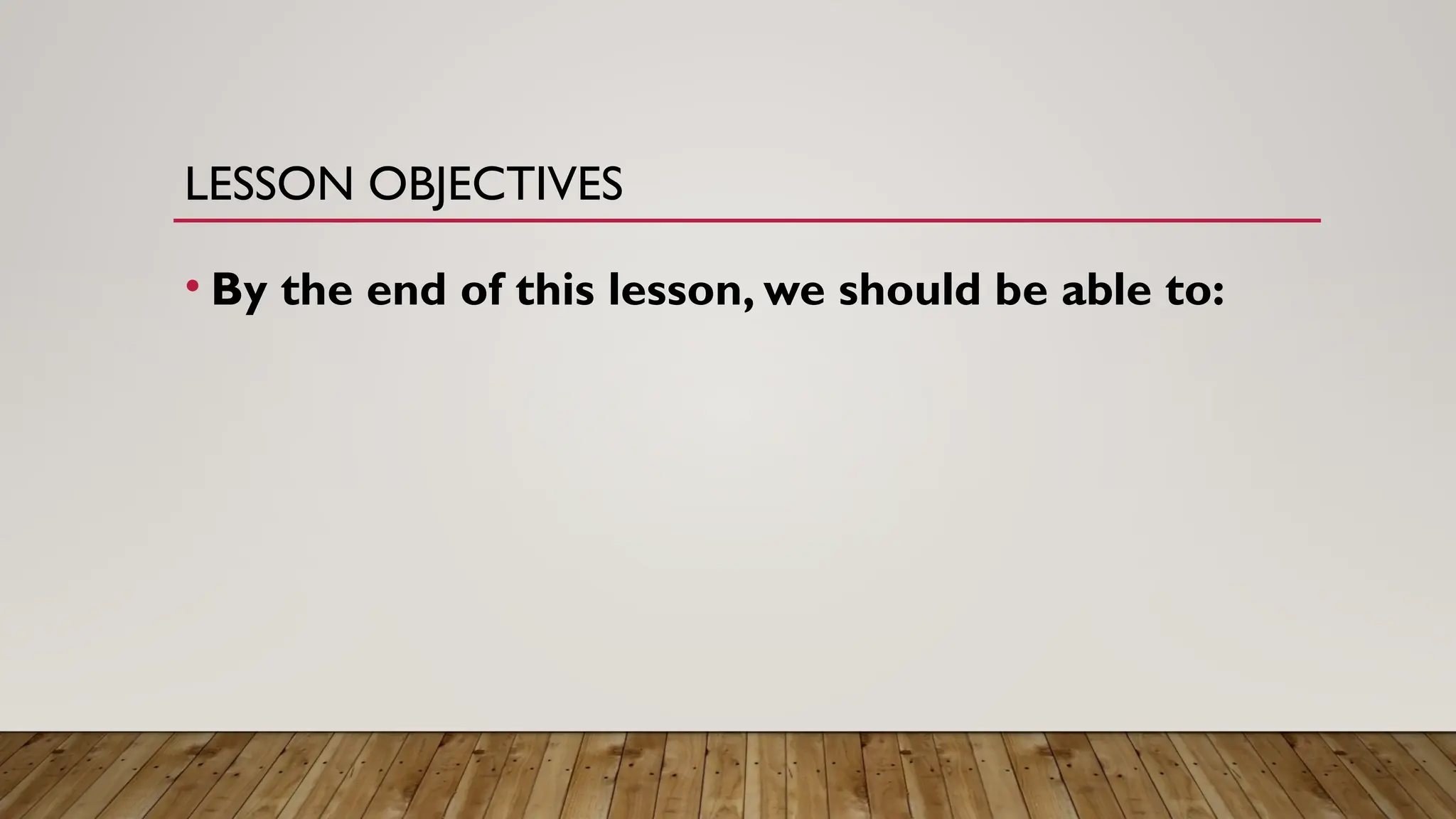 LESSON OBJECTIVES

• By the end of this lesson, we should be able to: